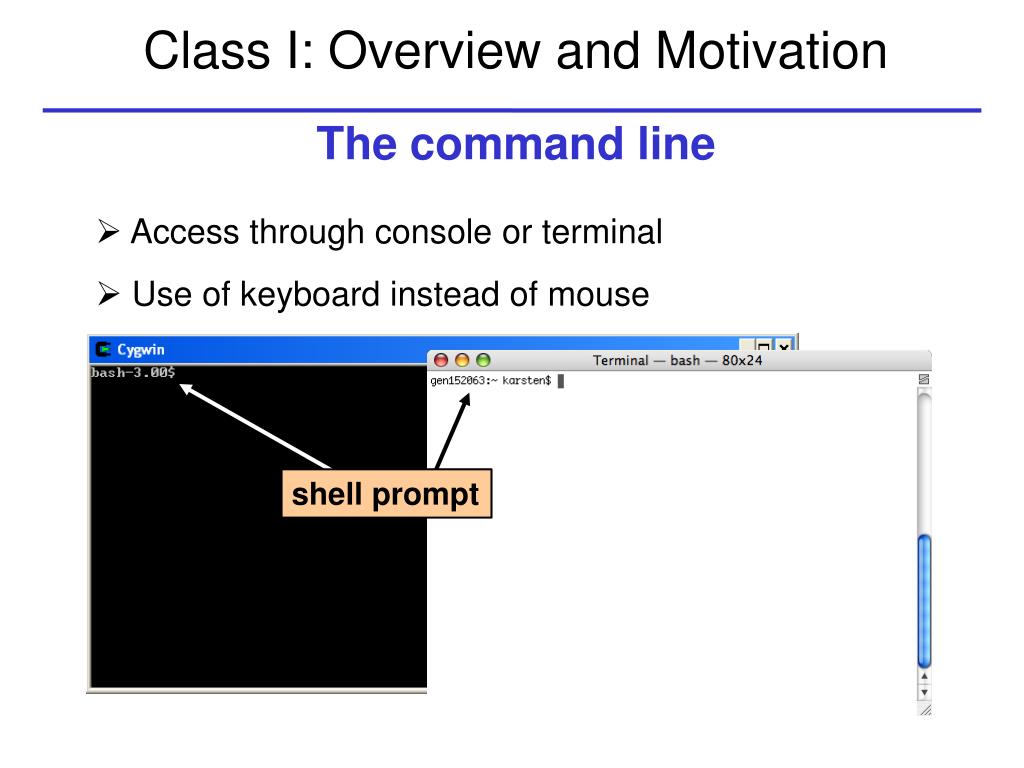 Class I: Overview and Motivation

The command line

➢ Access through console or terminal

➢ Use of keyboard instead of mouse

Cygwin

bash-3.00$

Terminal — bash — 80x24

gen152063:~ karsten$

shell prompt